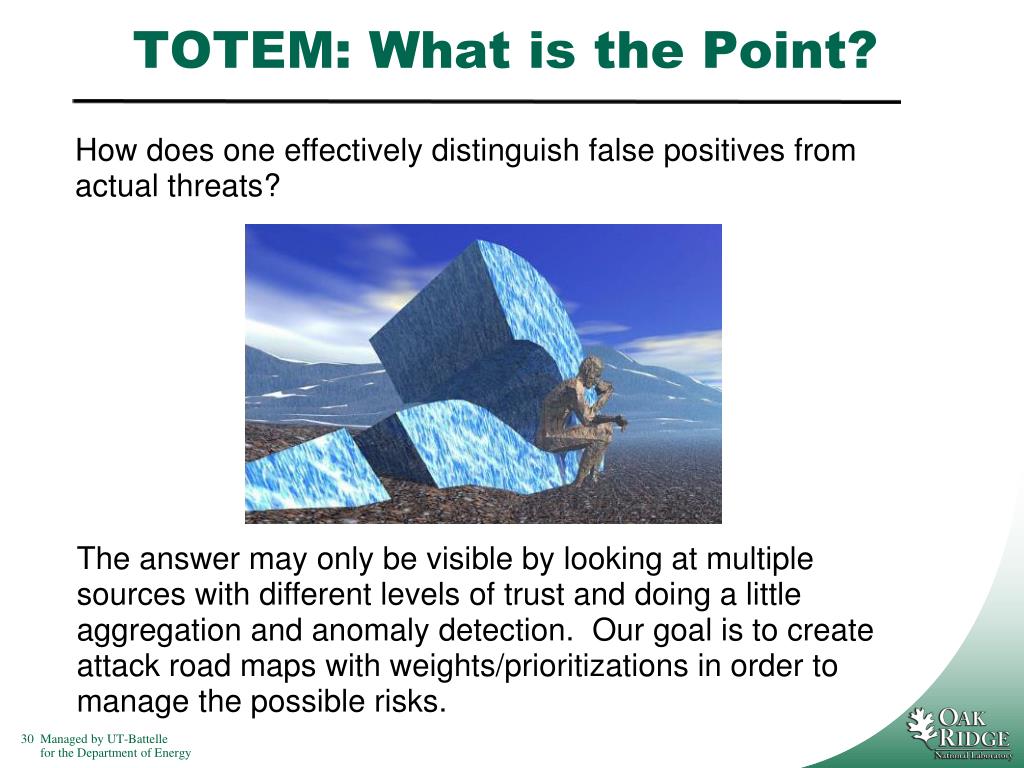 TOTEM: What is the Point?

How does one effectively distinguish false positives from actual threats?

The answer may only be visible by looking at multiple sources with different levels of trust and doing a little aggregation and anomaly detection. Our goal is to create attack road maps with weights/prioritizations in order to manage the possible risks.

30 Managed by UT-Battelle for the Department of Energy

OAK RIDGE National Laboratory